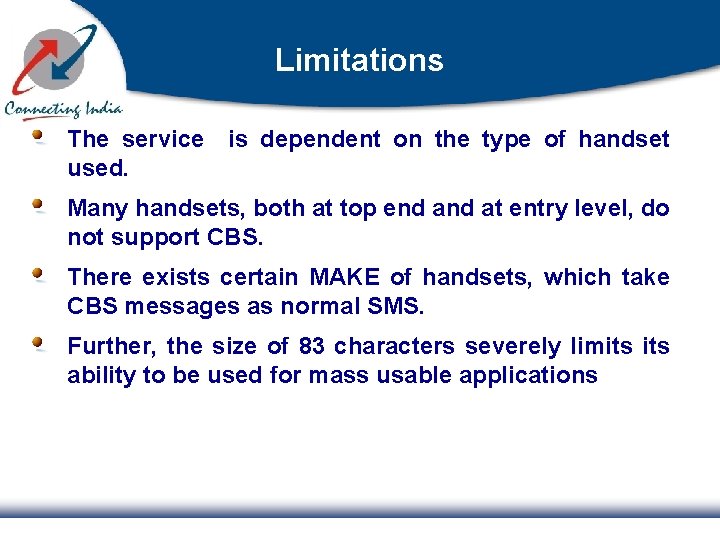 Connecting India

Limitations

• The service is dependent on the type of handset used.

• Many handsets, both at top end and at entry level, do not support CBS.

• There exists certain MAKE of handsets, which take CBS messages as normal SMS.

• Further, the size of 83 characters severely limits its ability to be used for mass usable applications